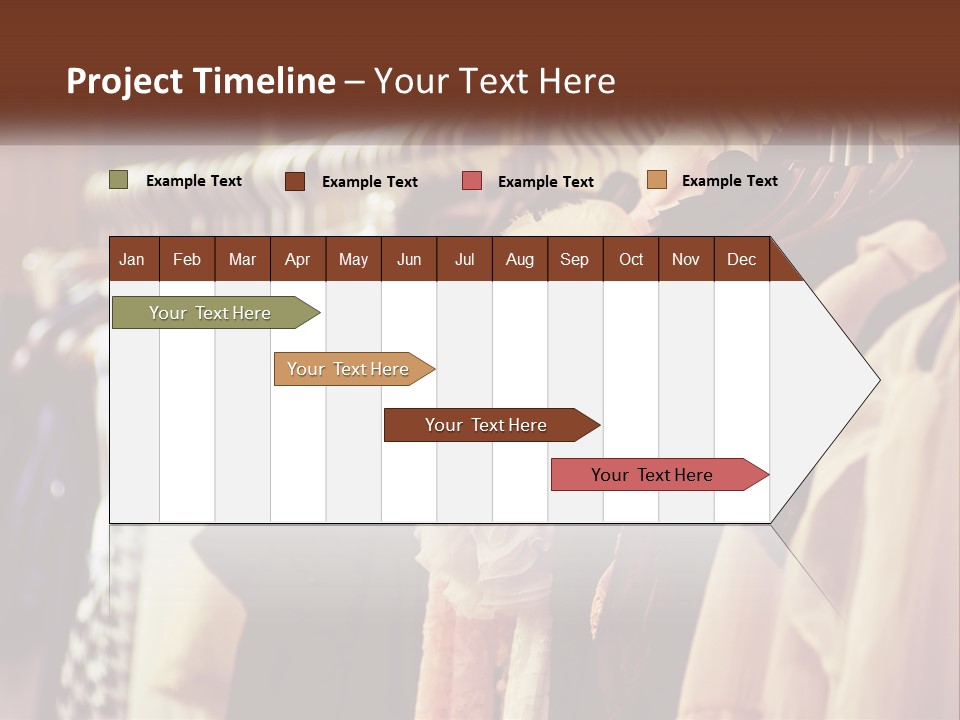 Project Timeline – Your Text Here

Example Text Example Text Example Text Example Text

| Jan | Feb | Mar | Apr | May | Jun | Jul | Aug | Sep | Oct | Nov | Dec |
|---|---|---|---|---|---|---|---|---|---|---|---|

Your Text Here

Your Text Here

Your Text Here

Your Text Here